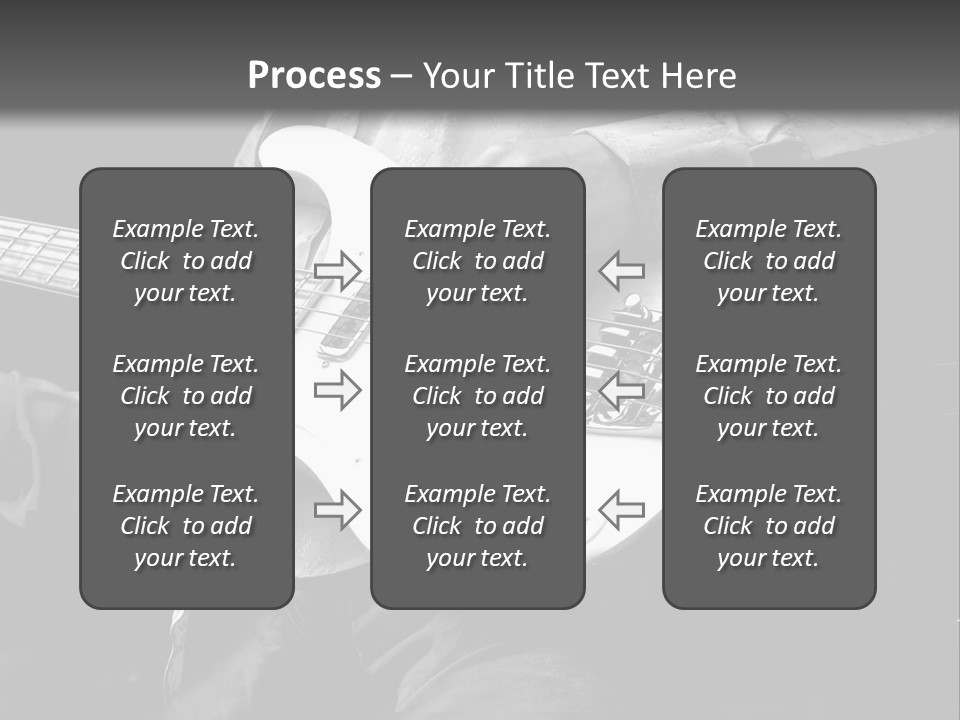 Process – Your Title Text Here

Example Text. Click to add your text.

Example Text. Click to add your text.

Example Text. Click to add your text.

Example Text. Click to add your text.

Example Text. Click to add your text.

Example Text. Click to add your text.

Example Text. Click to add your text.

Example Text. Click to add your text.

Example Text. Click to add your text.